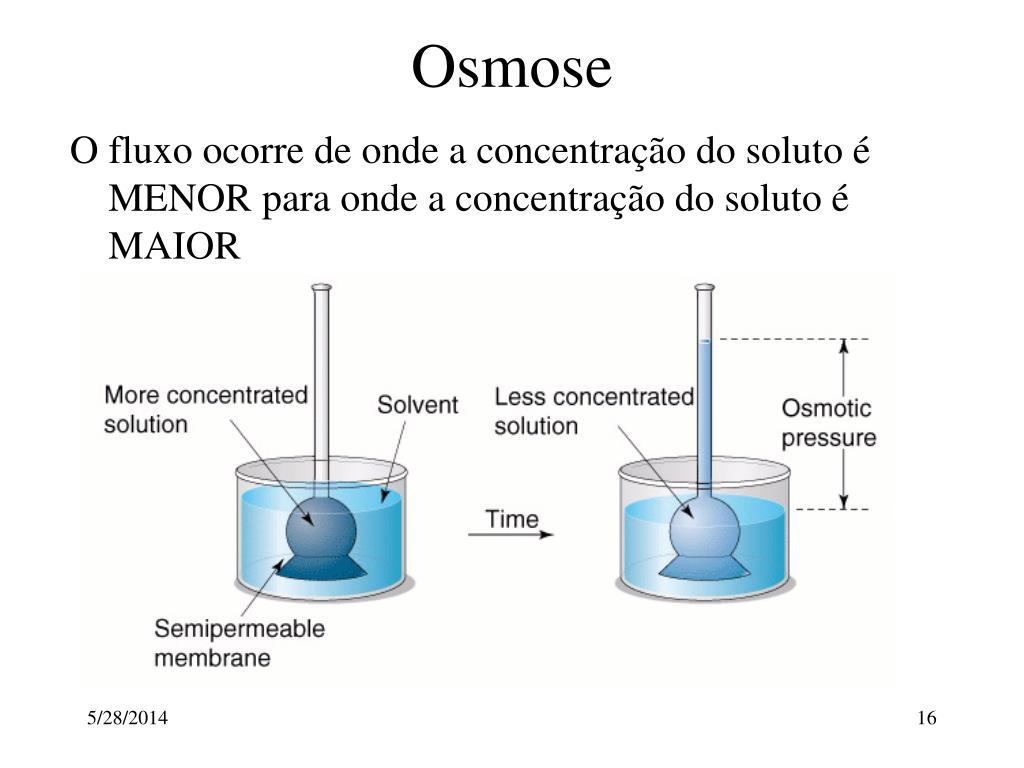 Osmose

O fluxo ocorre de onde a concentração do soluto é MENOR para onde a concentração do soluto é MAIOR

More concentrated solution

Solvent

Semipermeable membrane

Time

Less concentrated solution

Osmotic pressure

5/28/2014

16